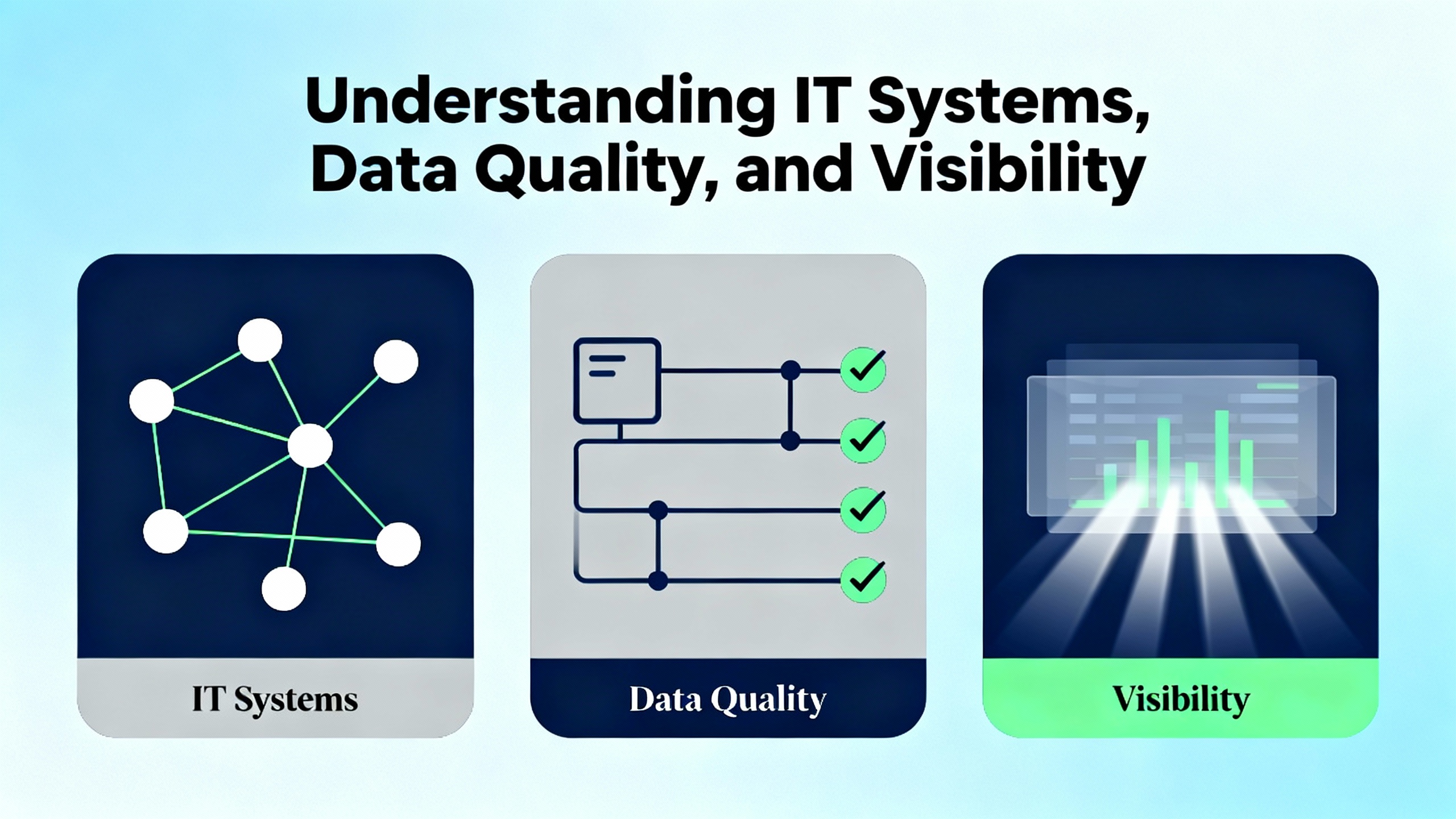 Understanding IT Systems, Data Quality, and Visibility

IT Systems

Data Quality

Visibility